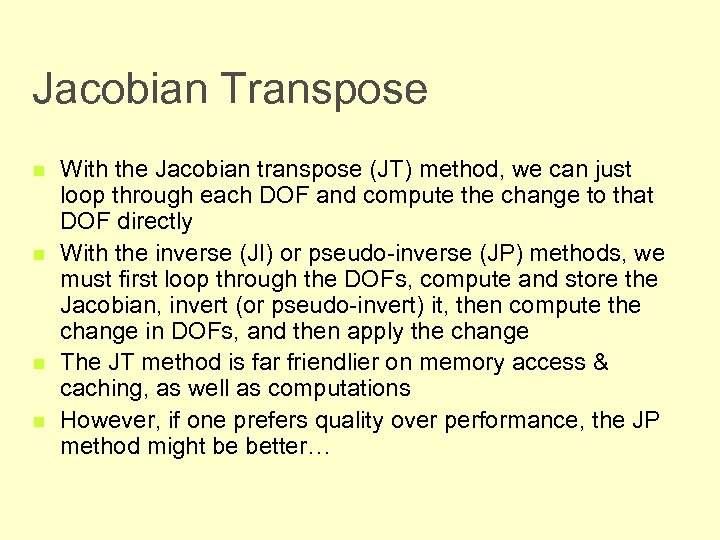 Jacobian Transpose

With the Jacobian transpose (JT) method, we can just loop through each DOF and compute the change to that DOF directly

With the inverse (JI) or pseudo-inverse (JP) methods, we must first loop through the DOFs, compute and store the Jacobian, invert (or pseudo-invert) it, then compute the change in DOFs, and then apply the change

The JT method is far friendlier on memory access & caching, as well as computations

However, if one prefers quality over performance, the JP method might be better…